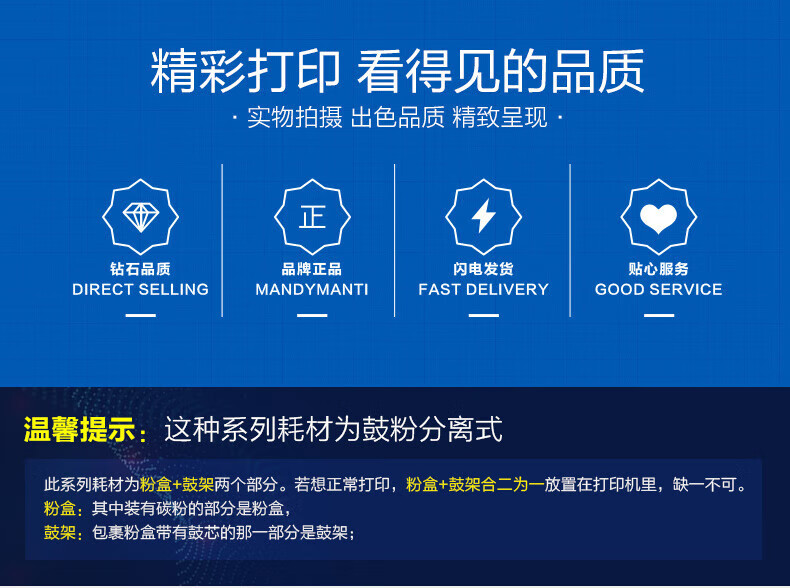 精彩打印 看得见的品质

· 实物拍摄 出色品质 精致呈现 ·

正

钻石品质
DIRECT SELLING

品牌正品
MANDYMANTI

闪电发货
FAST DELIVERY

贴心服务
GOOD SERVICE

温馨提示：这种系列耗材为鼓粉分离式

此系列耗材为粉盒+鼓架两个部分。若想正常打印，粉盒+鼓架合二为一放置在打印机里，缺一不可。
粉盒：其中装有碳粉的部分是粉盒，
鼓架：包裹粉盒带有鼓芯的那一部分是鼓架；